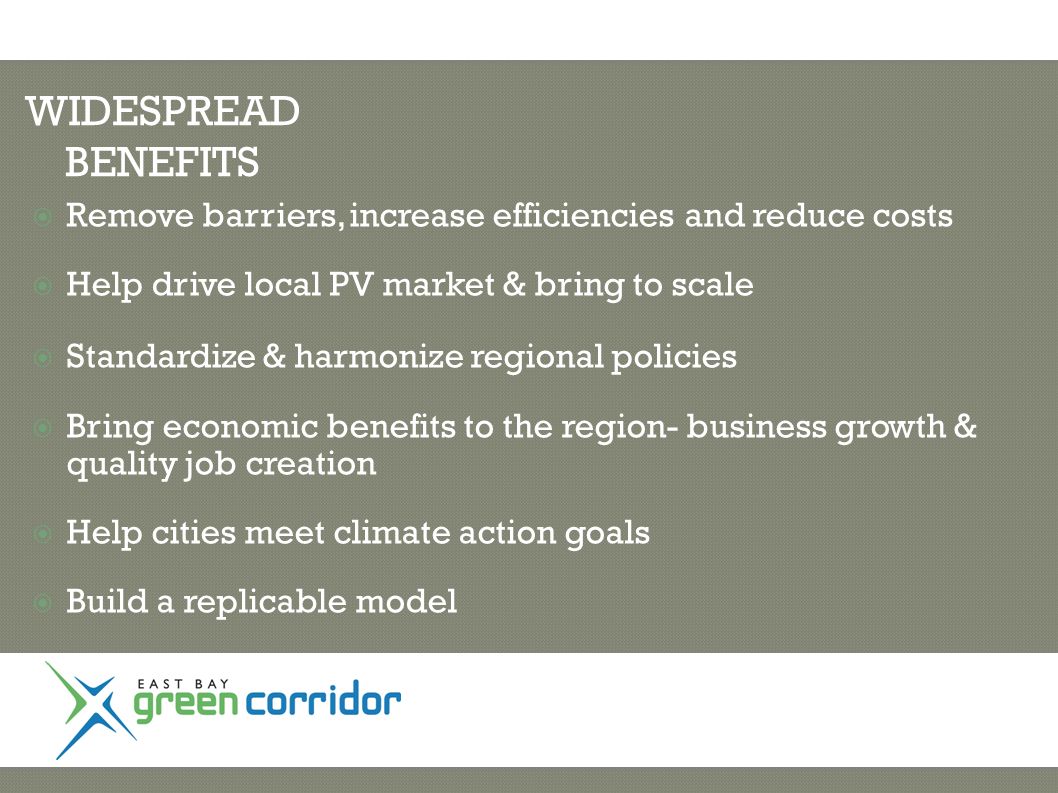 WIDESPREAD BENEFITS

Remove barriers, increase efficiencies and reduce costs

Help drive local PV market & bring to scale

Standardize & harmonize regional policies

Bring economic benefits to the region- business growth & quality job creation

Help cities meet climate action goals

Build a replicable model

EAST BAY
green corridor